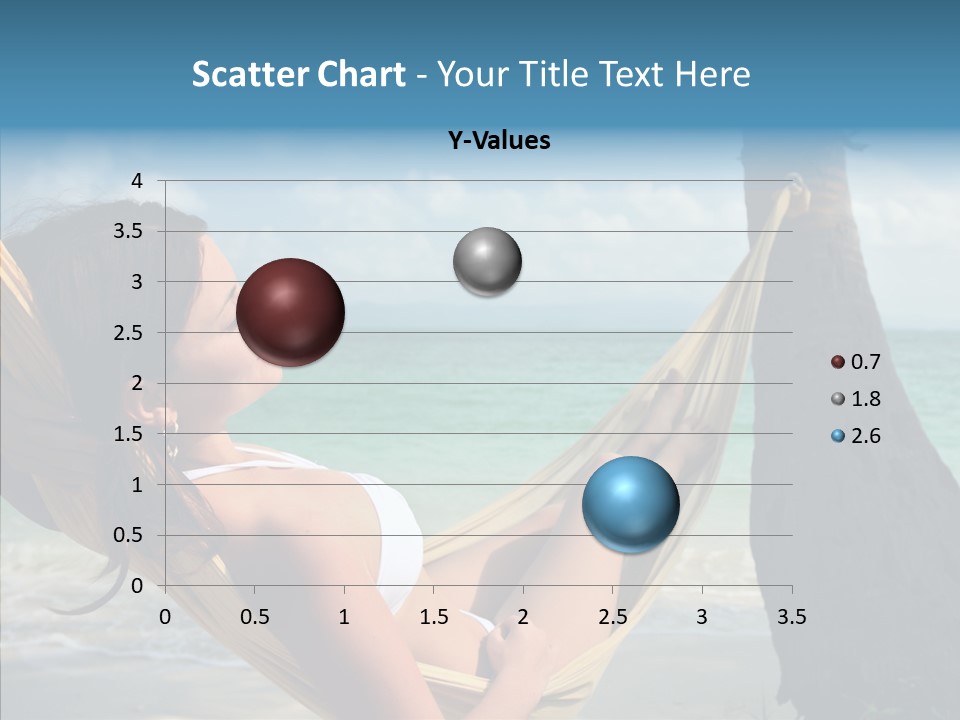 Scatter Chart - Your Title Text Here

Y-Values

4
3.5
3
2.5
2
1.5
1
0.5
0

0 0.5 1 1.5 2 2.5 3 3.5

0.7
1.8
2.6